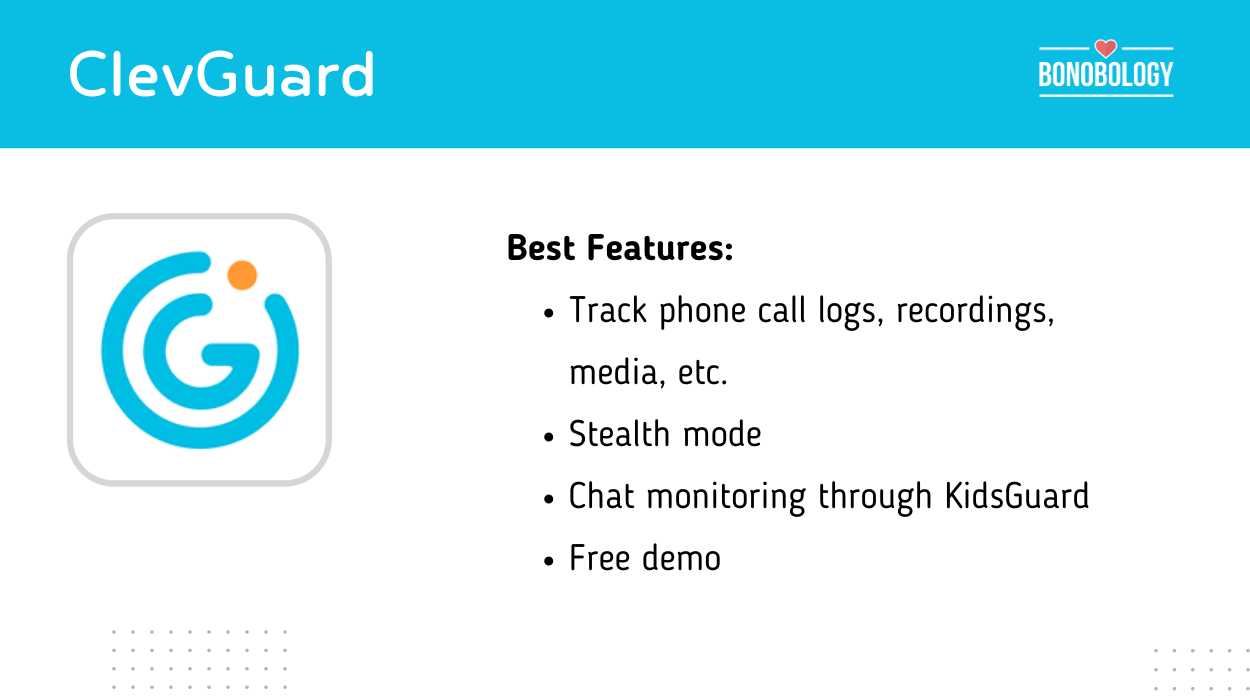 ClevGuard

BONOBOLOGY

Best Features:

- Track phone call logs, recordings, media, etc.
- Stealth mode
- Chat monitoring through KidsGuard
- Free demo